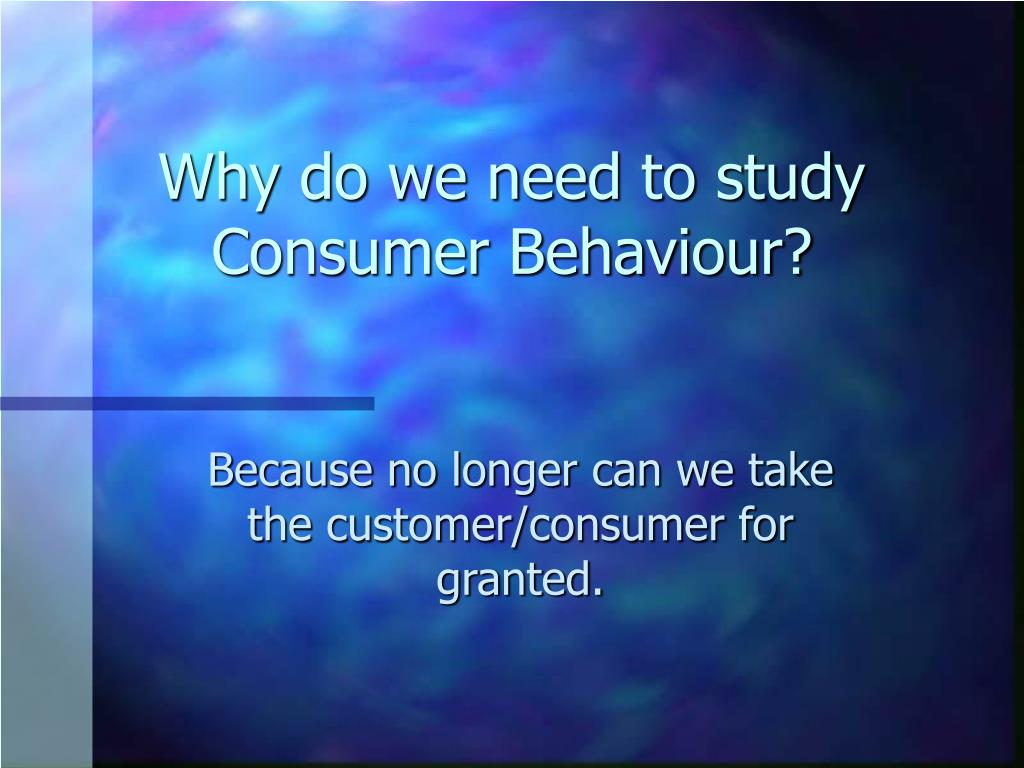 Why do we need to study Consumer Behaviour?

Because no longer can we take the customer/consumer for granted.